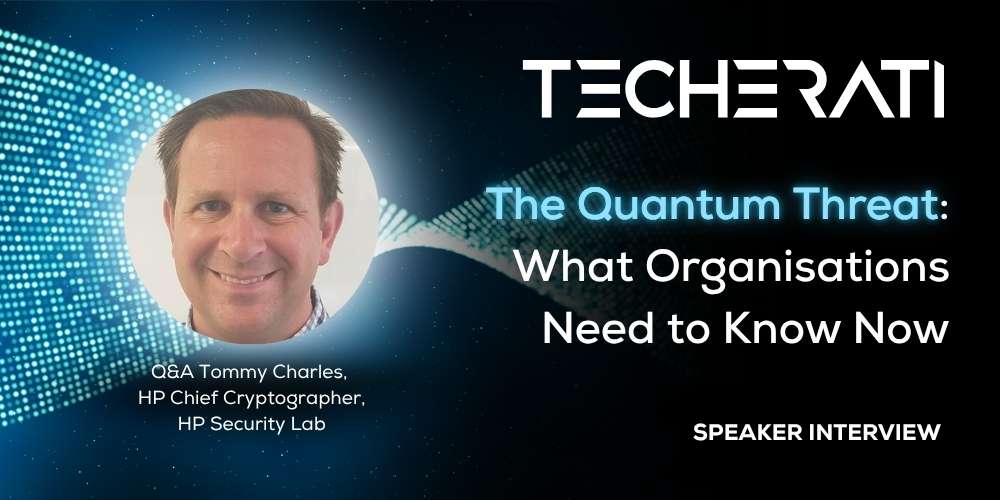 TECHERATI

The Quantum Threat: What Organisations Need to Know Now

Q&A Tommy Charles, HP Chief Cryptographer, HP Security Lab

SPEAKER INTERVIEW